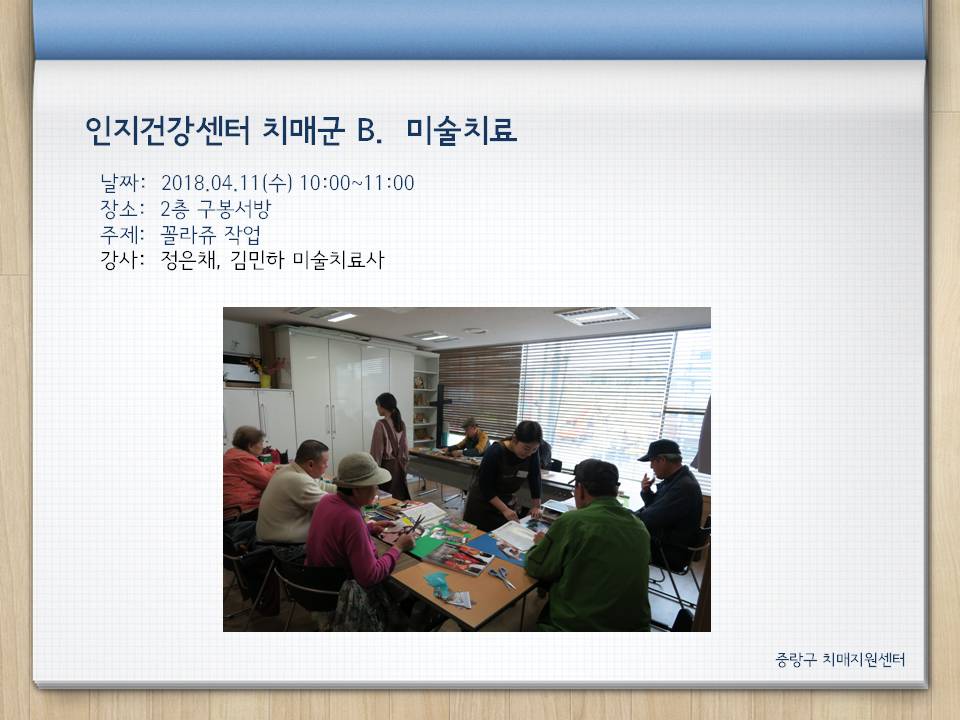 인지건강센터 치매군 B. 미술치료

날짜: 2018.04.11(수) 10:00~11:00
장소: 2층 구봉서방
주제: 꼴라쥬 작업
강사: 정은채, 김민하 미술치료사

중랑구 치매지원센터